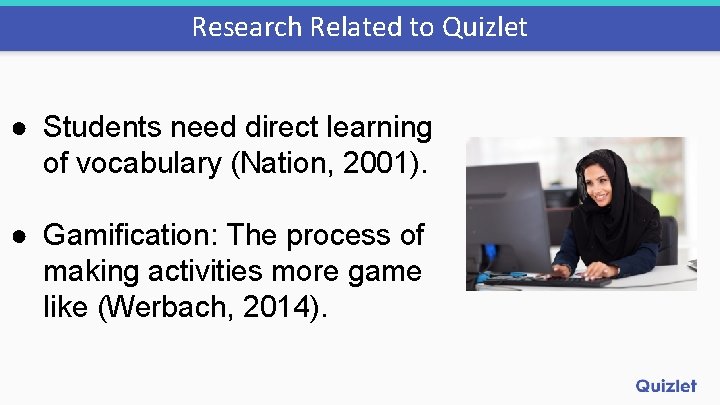 Research Related to Quizlet

● Students need direct learning of vocabulary (Nation, 2001).

● Gamification: The process of making activities more game like (Werbach, 2014).

Quizlet